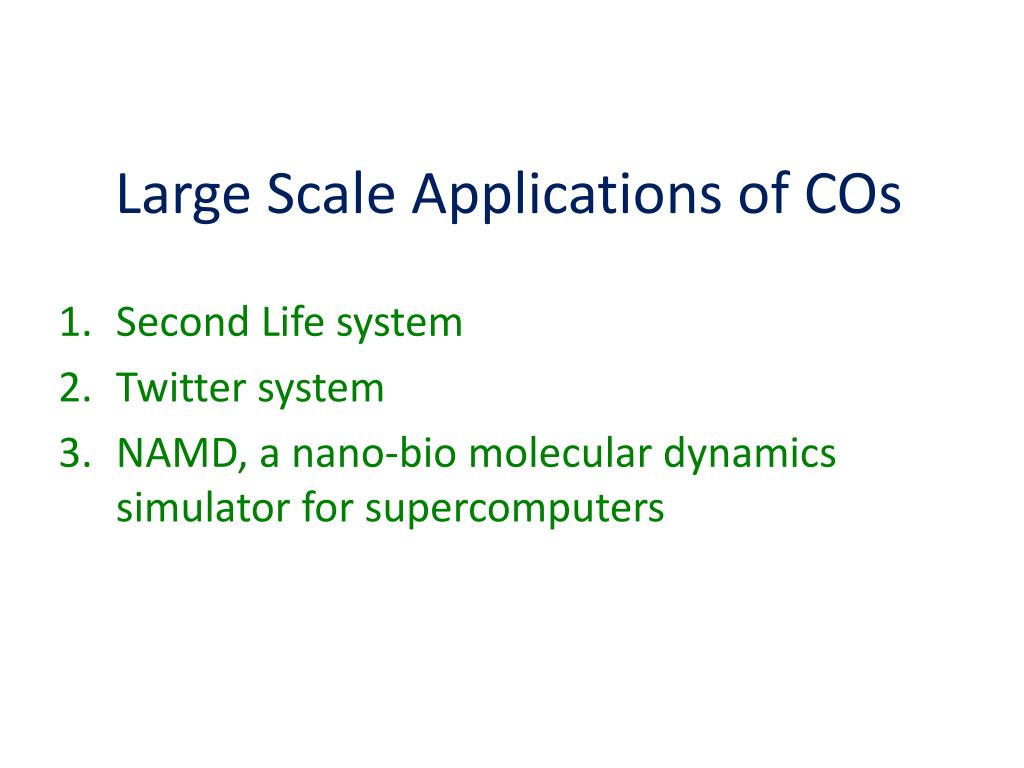 Large Scale Applications of COs

1. Second Life system
2. Twitter system
3. NAMD, a nano-bio molecular dynamics simulator for supercomputers